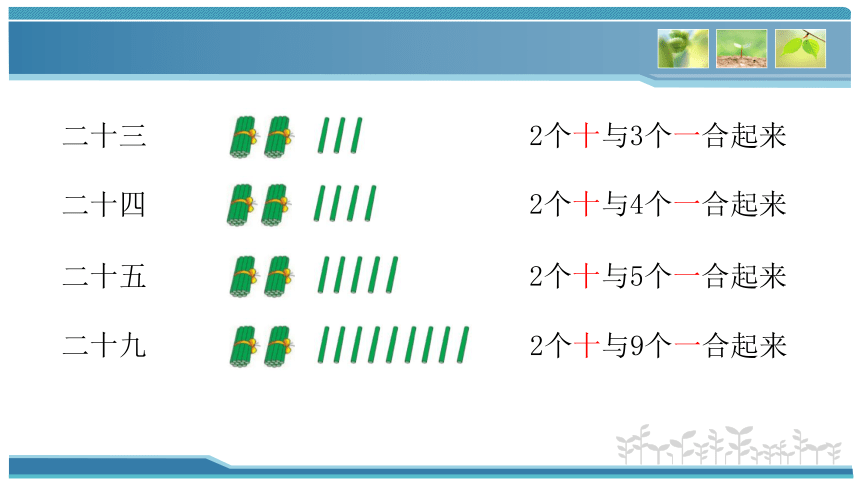 二十三 2个十与3个一合起来

二十四 2个十与4个一合起来

二十五 2个十与5个一合起来

二十九 2个十与9个一合起来